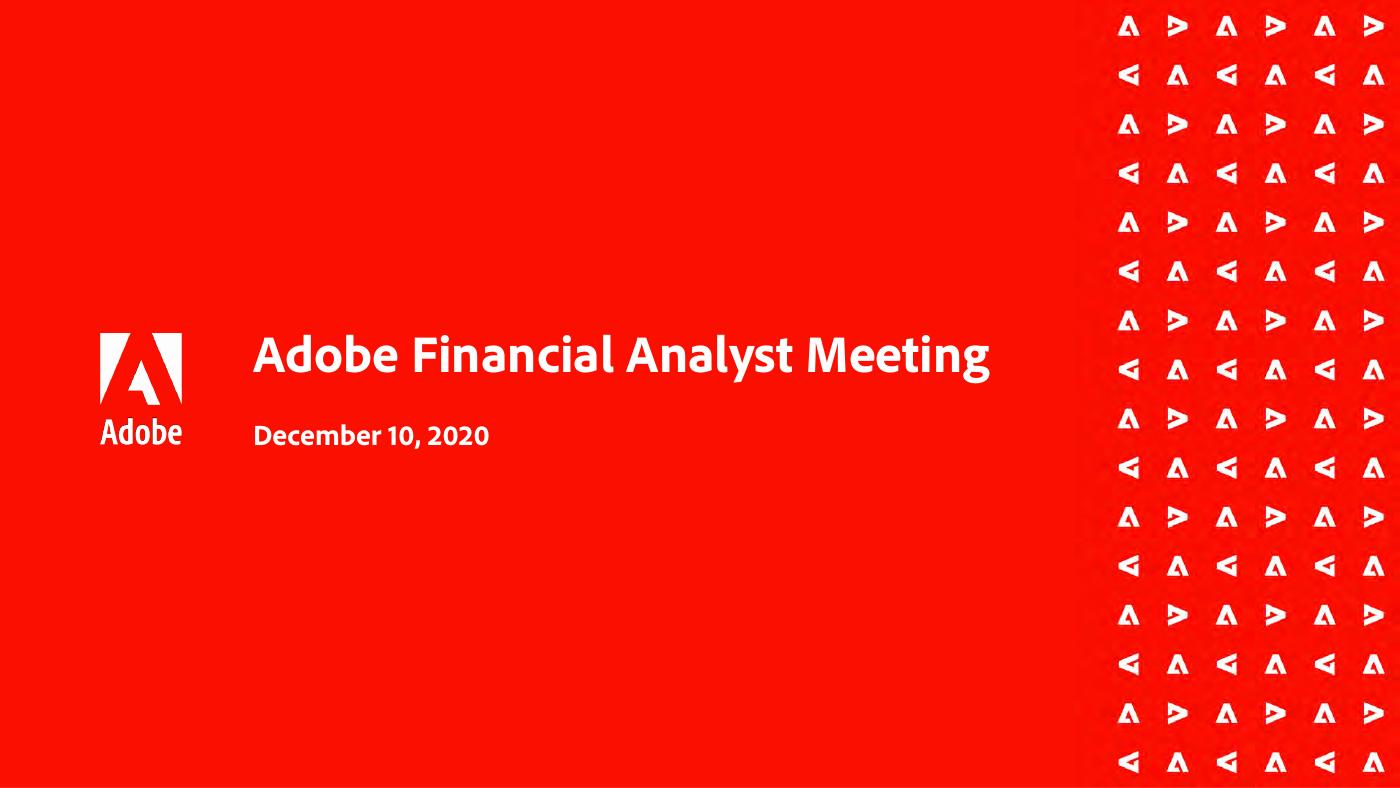 Adobe

Adobe Financial Analyst Meeting

December 10, 2020